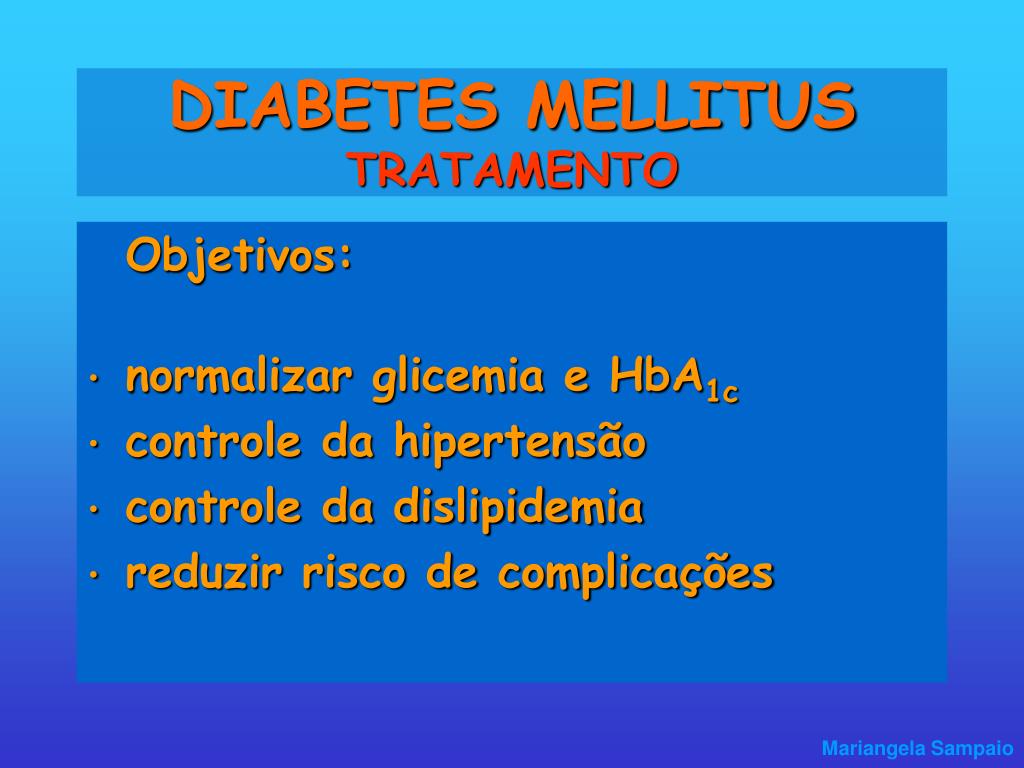 DIABETES MELLITUS
TRATAMENTO

Objetivos:

• normalizar glicemia e $HbA_{1c}$
• controle da hipertensão
• controle da dislipidemia
• reduzir risco de complicações

Mariangela Sampaio